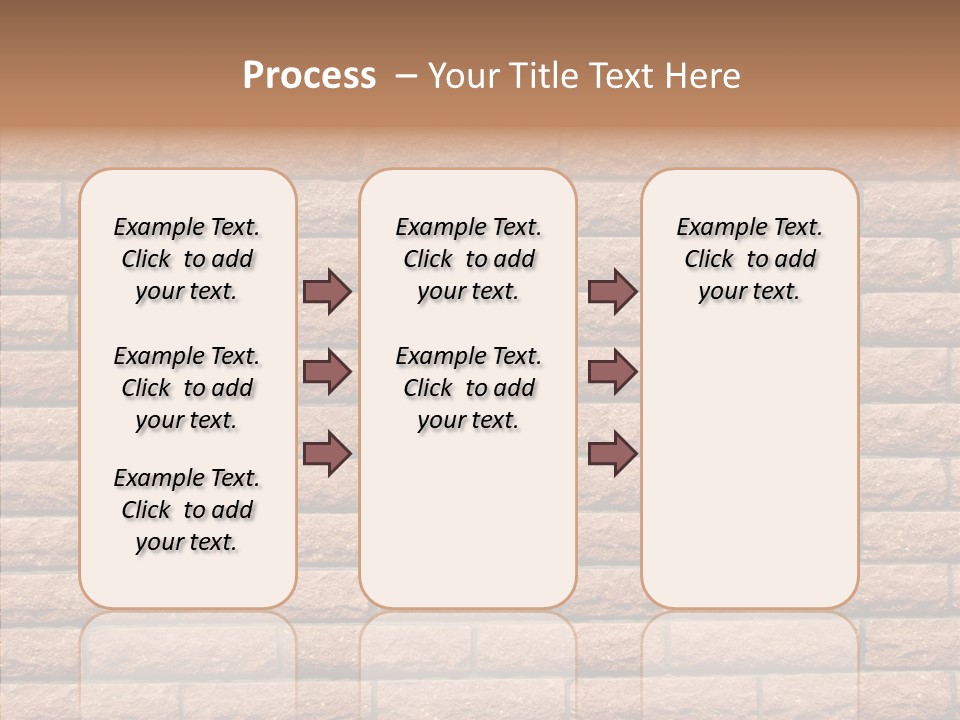 Process – Your Title Text Here

Example Text. Click to add your text.

Example Text. Click to add your text.

Example Text. Click to add your text.

Example Text. Click to add your text.

Example Text. Click to add your text.

Example Text. Click to add your text.